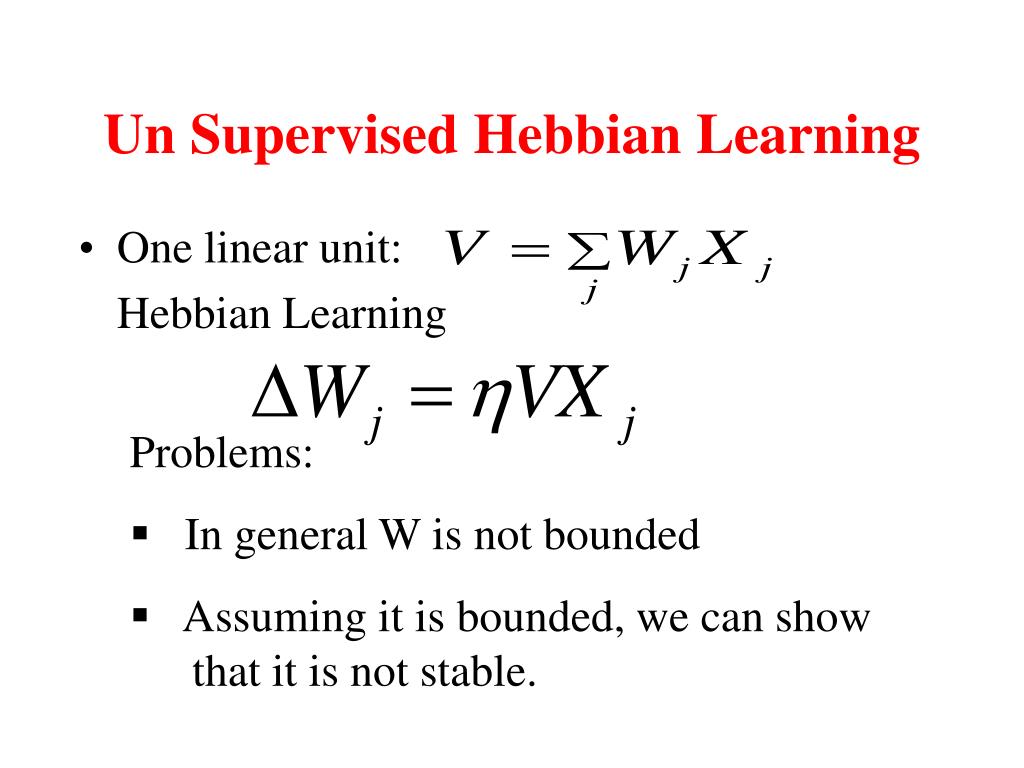 Un Supervised Hebbian Learning

• One linear unit: $V = \sum_j W_j X_j$

Hebbian Learning

$\Delta W_j = \eta V X_j$

Problems:

▪ In general W is not bounded

▪ Assuming it is bounded, we can show that it is not stable.